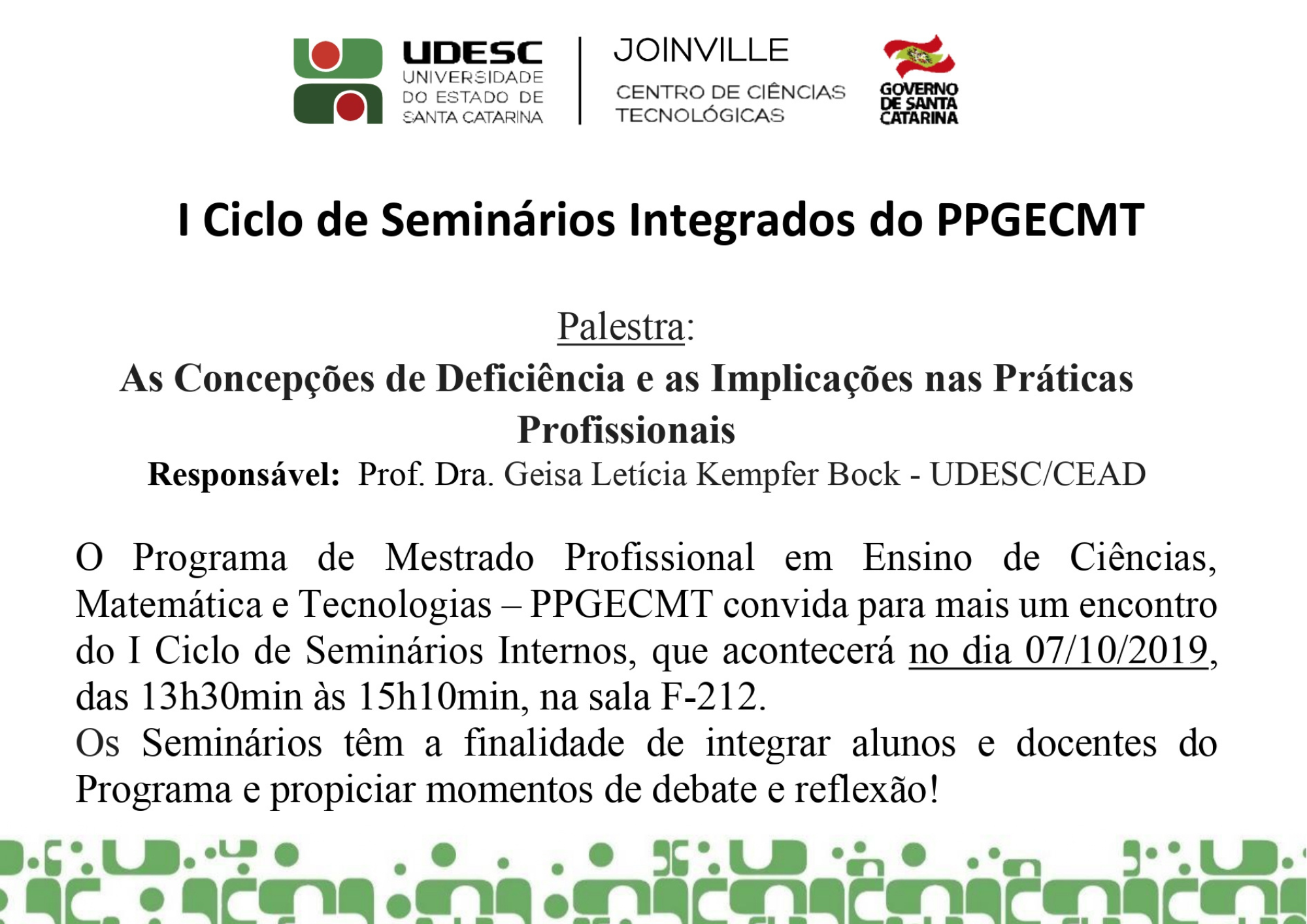 UDESC
UNIVERSIDADE DO ESTADO DE SANTA CATARINA

JOINVILLE
CENTRO DE CIÊNCIAS TECNOLÓGICAS

GOVERNO DE SANTA CATARINA

I Ciclo de Seminários Integrados do PPGECMT

Palestra:
As Concepções de Deficiência e as Implicações nas Práticas Profissionais
Responsável: Prof. Dra. Geisa Letícia Kempfer Bock - UDESC/CEAD

O Programa de Mestrado Profissional em Ensino de Ciências, Matemática e Tecnologias – PPGECMT convida para mais um encontro do I Ciclo de Seminários Internos, que acontecerá no dia 07/10/2019, das 13h30min às 15h10min, na sala F-212.
Os Seminários têm a finalidade de integrar alunos e docentes do Programa e propiciar momentos de debate e reflexão!